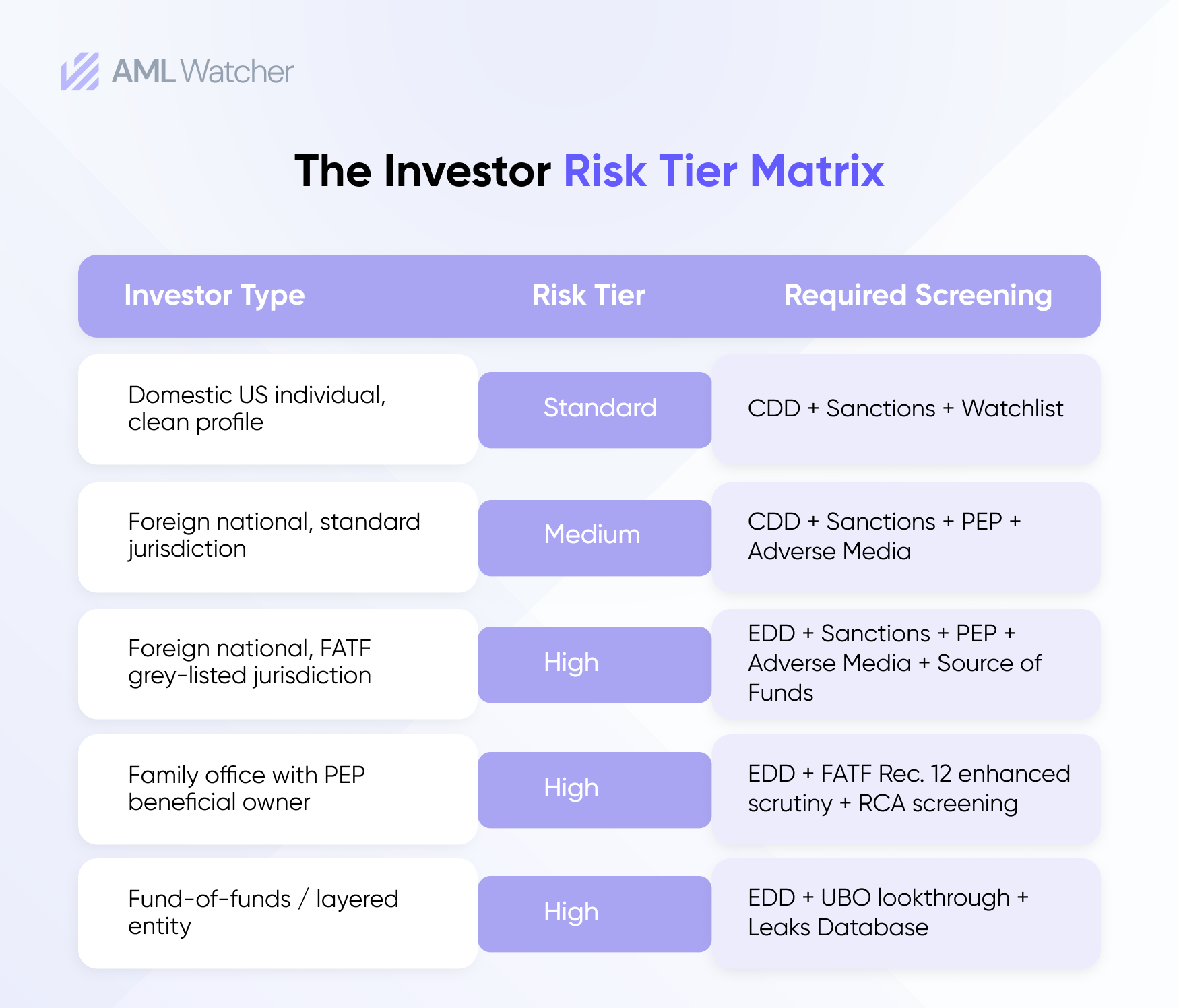 AML Watcher

The Investor Risk Tier Matrix

| Investor Type | Risk Tier | Required Screening |
|---|---|---|
| Domestic US individual, clean profile | Standard | CDD + Sanctions + Watchlist |
| Foreign national, standard jurisdiction | Medium | CDD + Sanctions + PEP + Adverse Media |
| Foreign national, FATF grey-listed jurisdiction | High | EDD + Sanctions + PEP + Adverse Media + Source of Funds |
| Family office with PEP beneficial owner | High | EDD + FATF Rec. 12 enhanced scrutiny + RCA screening |
| Fund-of-funds / layered entity | High | EDD + UBO lookthrough + Leaks Database |